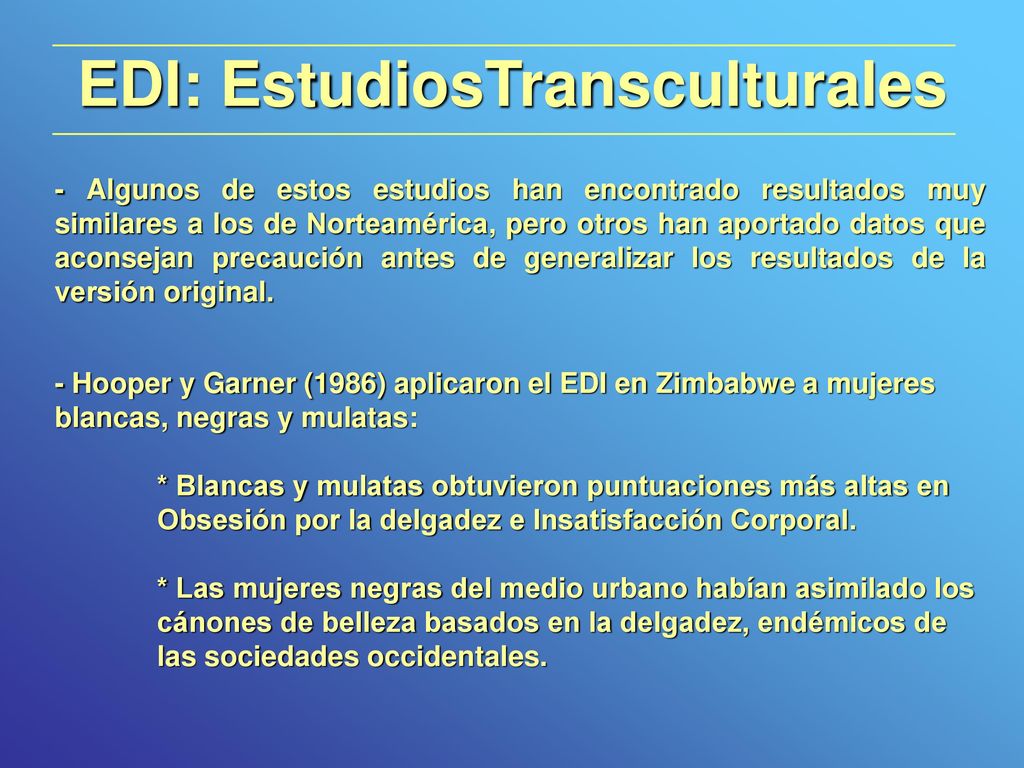 EDI: EstudiosTransculturales

- Algunos de estos estudios han encontrado resultados muy similares a los de Norteamérica, pero otros han aportado datos que aconsejan precaución antes de generalizar los resultados de la versión original.

- Hooper y Garner (1986) aplicaron el EDI en Zimbabwe a mujeres blancas, negras y mulatas:

* Blancas y mulatas obtuvieron puntuaciones más altas en Obsesión por la delgadez e Insatisfacción Corporal.

* Las mujeres negras del medio urbano habían asimilado los cánones de belleza basados en la delgadez, endémicos de las sociedades occidentales.